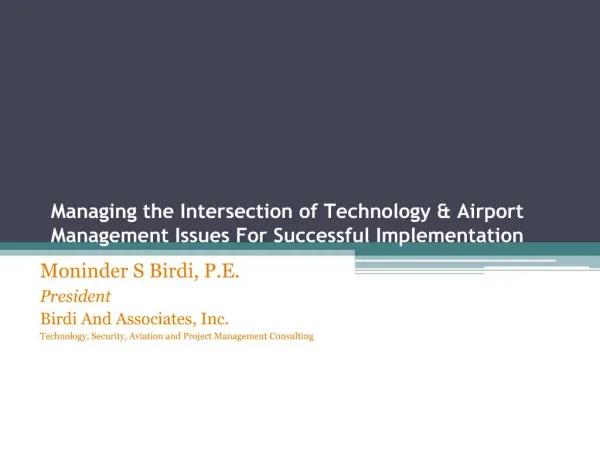 Managing the Intersection of Technology & Airport Management Issues For Successful Implementation

Moninder S Birdi, P.E.

President

Birdi And Associates, Inc.

Technology, Security, Aviation and Project Management Consulting